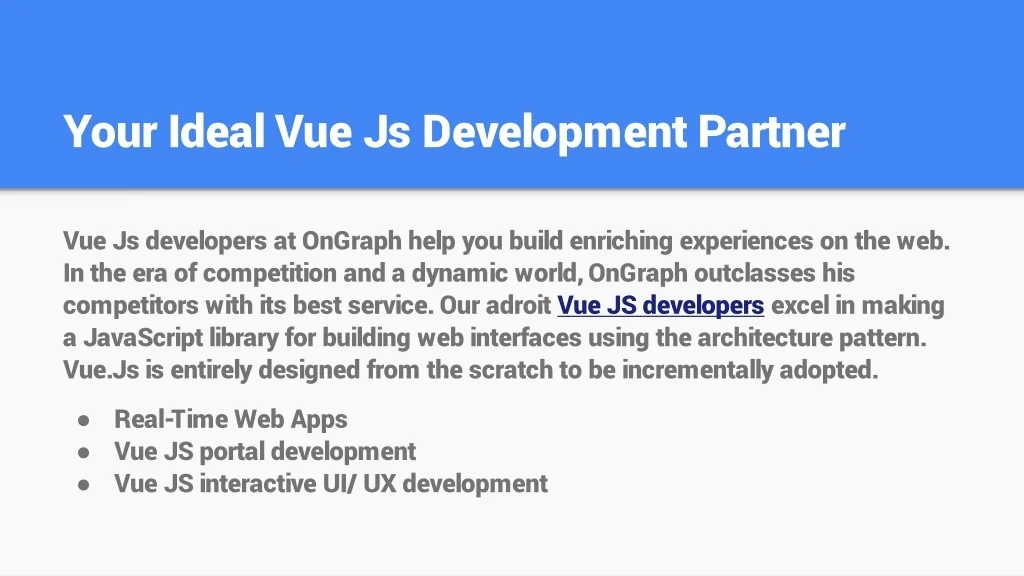 Your Ideal Vue Js Development Partner

Vue Js developers at OnGraph help you build enriching experiences on the web. In the era of competition and a dynamic world, OnGraph outclasses his competitors with its best service. Our adroit Vue JS developers excel in making a JavaScript library for building web interfaces using the architecture pattern. Vue.Js is entirely designed from the scratch to be incrementally adopted.

● Real-Time Web Apps
● Vue JS portal development
● Vue JS interactive UI/ UX development